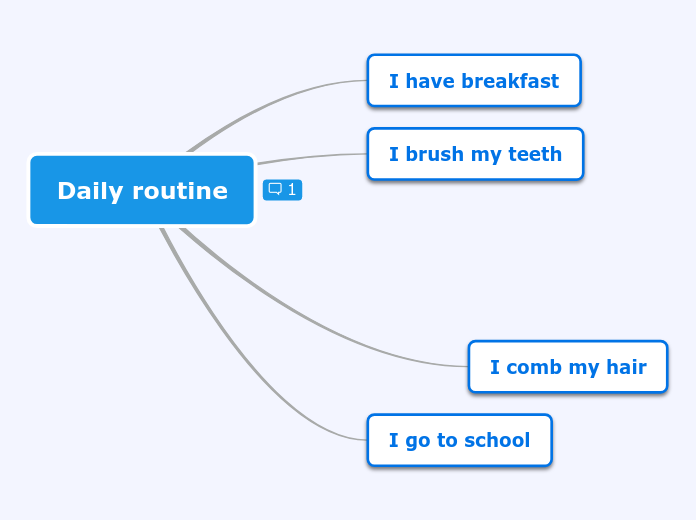 Daily routine

1

I have breakfast

I brush my teeth

I comb my hair

I go to school